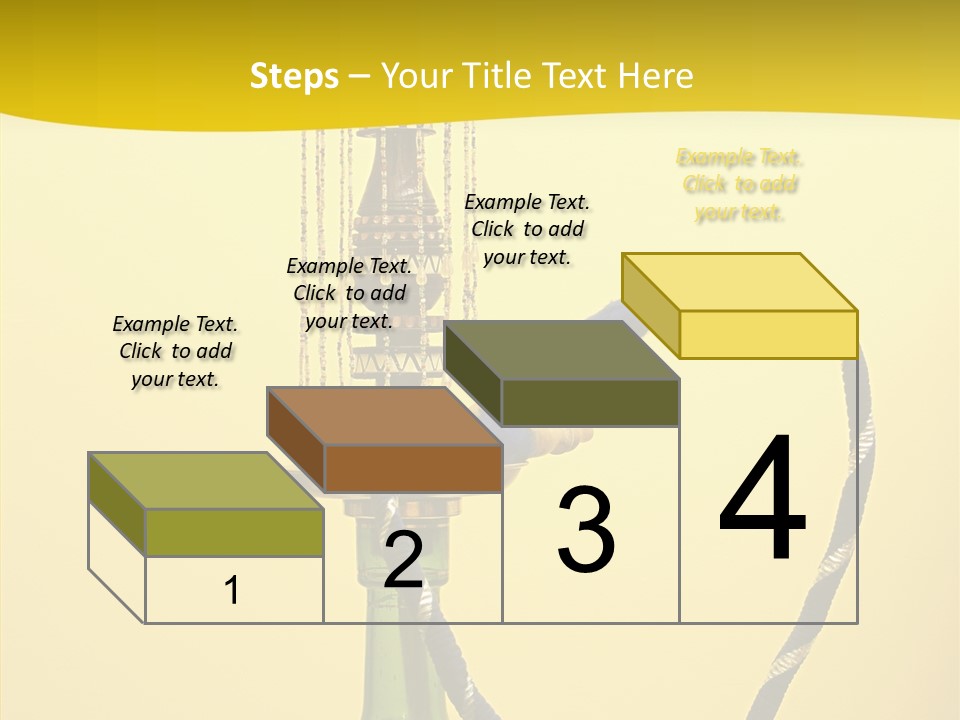 Steps – Your Title Text Here

Example Text. Click to add your text.

Example Text. Click to add your text.

Example Text. Click to add your text.

Example Text. Click to add your text.

1

2

3

4